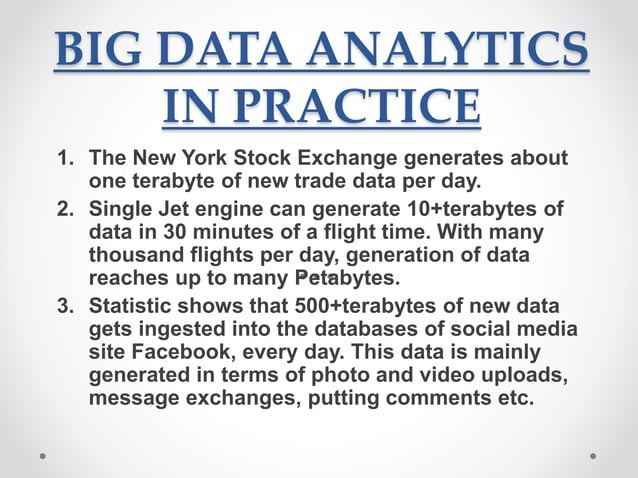 BIG DATA ANALYTICS IN PRACTICE

1. The New York Stock Exchange generates about one terabyte of new trade data per day.
2. Single Jet engine can generate 10+terabytes of data in 30 minutes of a flight time. With many thousand flights per day, generation of data reaches up to many Petabytes.
3. Statistic shows that 500+terabytes of new data gets ingested into the databases of social media site Facebook, every day. This data is mainly generated in terms of photo and video uploads, message exchanges, putting comments etc.